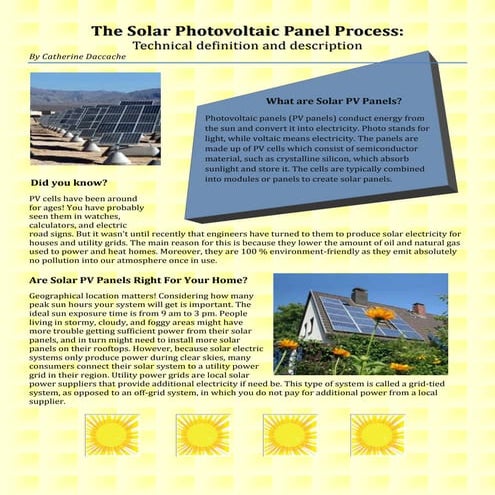 The Solar Photovoltaic Panel Process:
Technical definition and description

By Catherine Daccache

What are Solar PV Panels?

Photovoltaic panels (PV panels) conduct energy from the sun and convert it into electricity. Photo stands for light, while voltaic means electricity. The panels are made up of PV cells which consist of semiconductor material, such as crystalline silicon, which absorb sunlight and store it. The cells are typically combined into modules or panels to create solar panels.

Did you know?

PV cells have been around for ages! You have probably seen them in watches, calculators, and electric road signs. But it wasn't until recently that engineers have turned to them to produce solar electricity for houses and utility grids. The main reason for this is because they lower the amount of oil and natural gas used to power and heat homes. Moreover, they are 100 % environment-friendly as they emit absolutely no pollution into our atmosphere once in use.

Are Solar PV Panels Right For Your Home?

Geographical location matters! Considering how many peak sun hours your system will get is important. The ideal sun exposure time is from 9 am to 3 pm. People living in stormy, cloudy, and foggy areas might have more trouble getting sufficient power from their solar panels, and in turn might need to install more solar panels on their rooftops. However, because solar electric systems only produce power during clear skies, many consumers connect their solar system to a utility power grid in their region. Utility power grids are local solar power suppliers that provide additional electricity if need be. This type of system is called a grid-tied system, as opposed to an off-grid system, in which you do not pay for additional power from a local supplier.